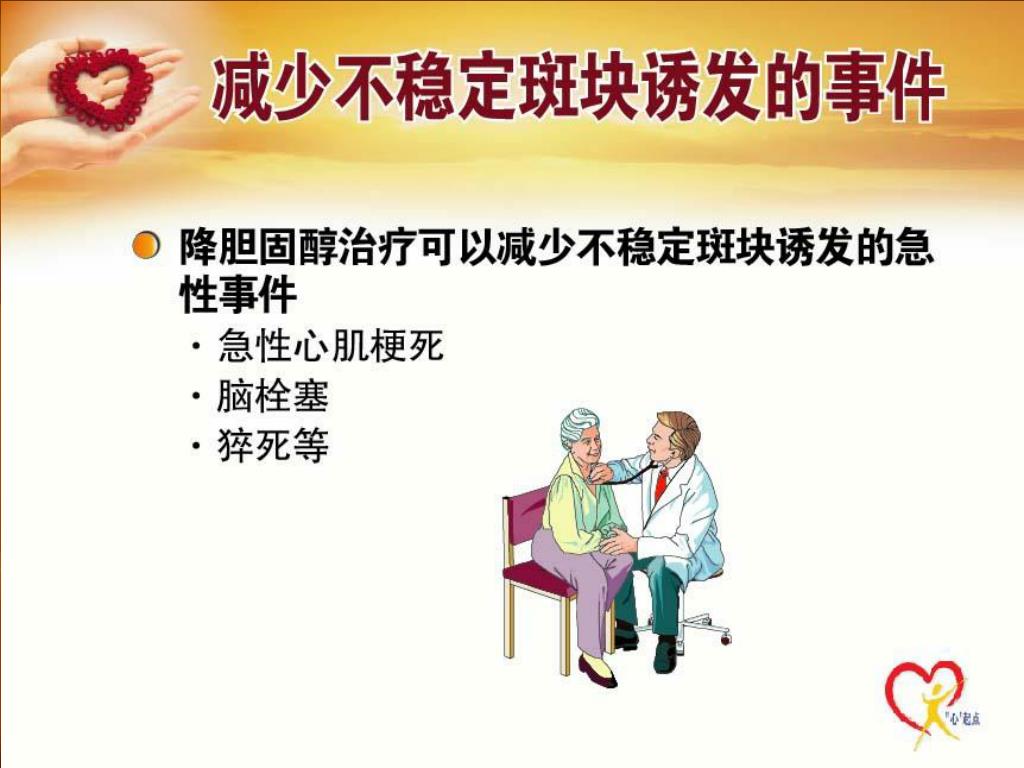 减少不稳定斑块诱发的事件

降胆固醇治疗可以减少不稳定斑块诱发的急性事件

· 急性心肌梗死
· 脑栓塞
· 猝死等

"心"起点